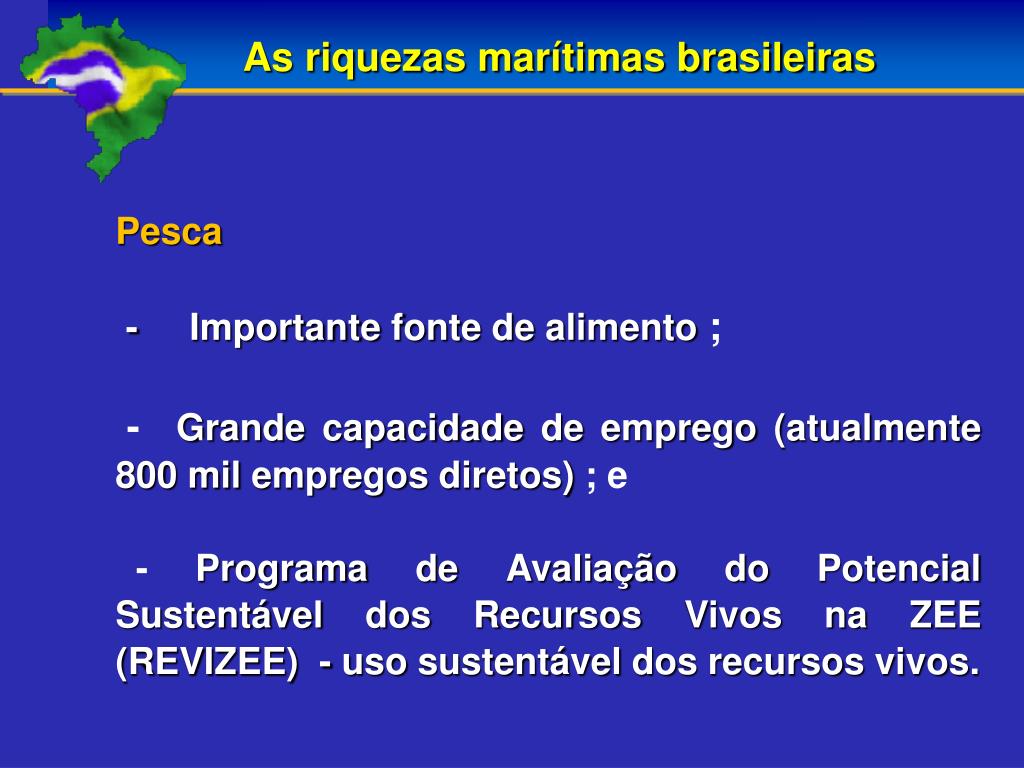 As riquezas marítimas brasileiras

Pesca

- Importante fonte de alimento ;

- Grande capacidade de emprego (atualmente 800 mil empregos diretos) ; e

- Programa de Avaliação do Potencial Sustentável dos Recursos Vivos na ZEE (REVIZEE) - uso sustentável dos recursos vivos.